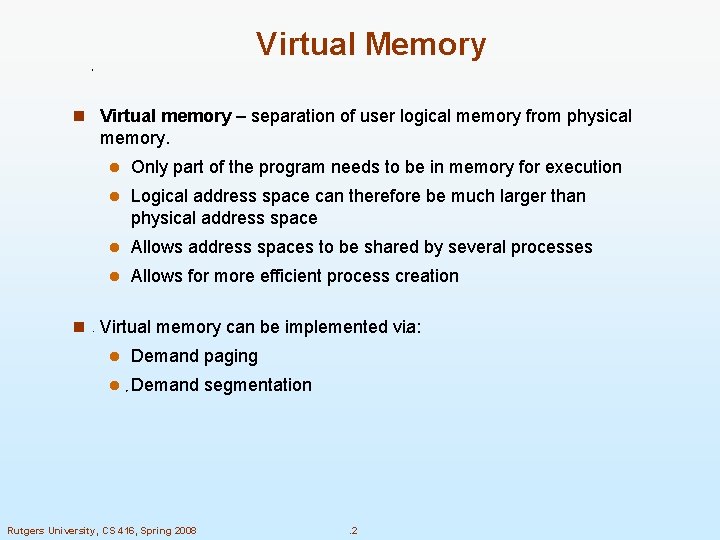 Virtual Memory

Virtual memory – separation of user logical memory from physical memory.

Only part of the program needs to be in memory for execution

Logical address space can therefore be much larger than physical address space

Allows address spaces to be shared by several processes

Allows for more efficient process creation

Virtual memory can be implemented via:

Demand paging

Demand segmentation

Rutgers University, CS 416, Spring 2008

.2